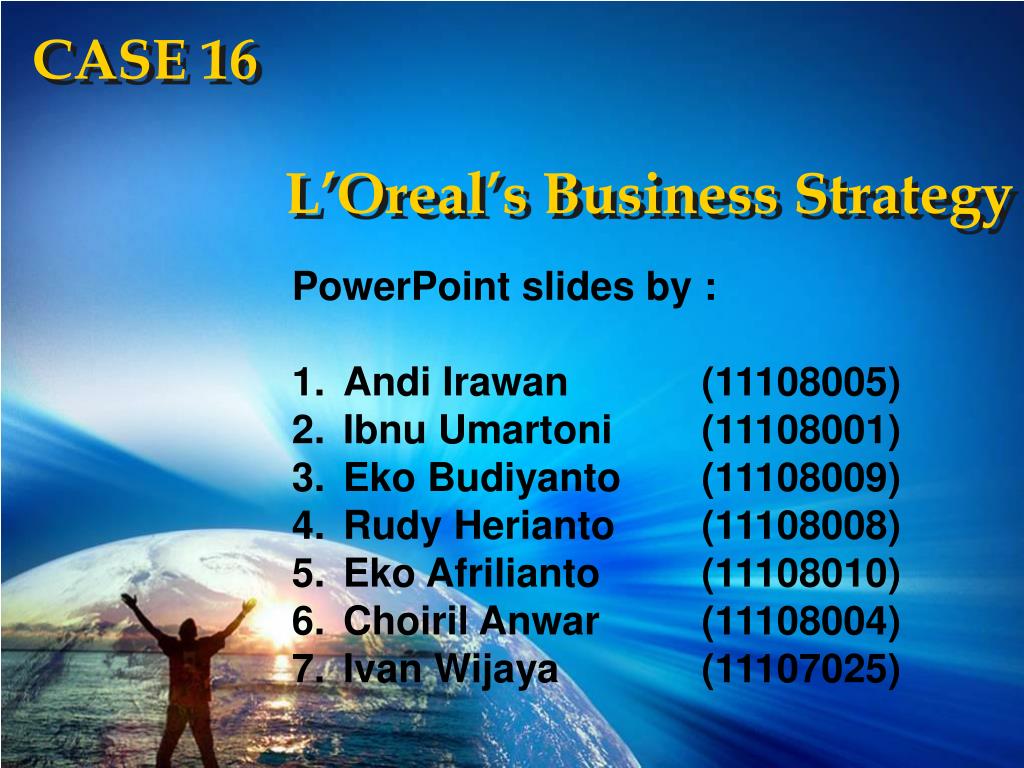 CASE 16

L'Oreal's Business Strategy

PowerPoint slides by :

1. Andi Irawan (11108005)
2. Ibnu Umartoni (11108001)
3. Eko Budiyanto (11108009)
4. Rudy Herianto (11108008)
5. Eko Afrilianto (11108010)
6. Choiril Anwar (11108004)
7. Ivan Wijaya (11107025)